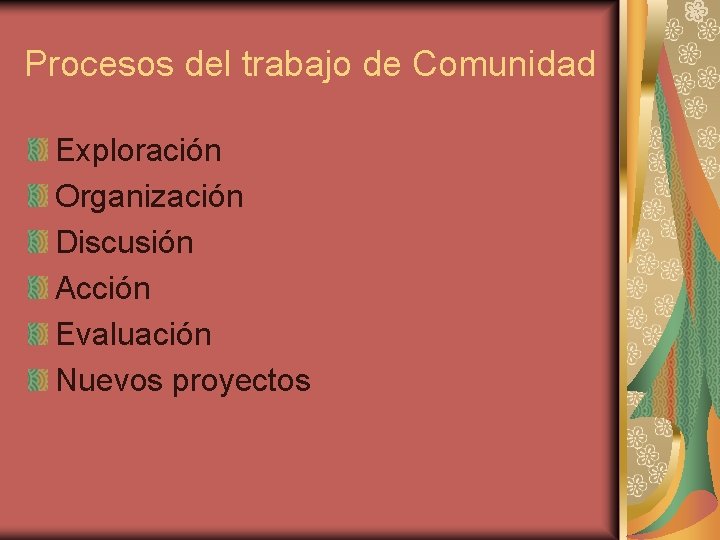 Procesos del trabajo de Comunidad

Exploración
Organización
Discusión
Acción
Evaluación
Nuevos proyectos